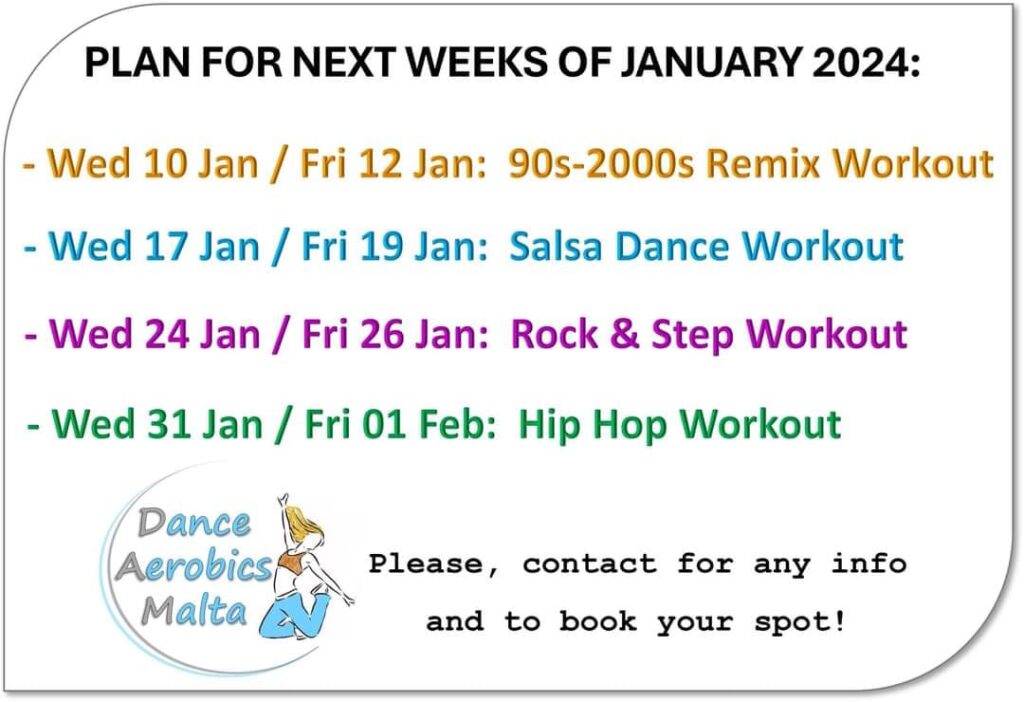 PLAN FOR NEXT WEEKS OF JANUARY 2024:

- Wed 10 Jan / Fri 12 Jan: 90s-2000s Remix Workout

- Wed 17 Jan / Fri 19 Jan: Salsa Dance Workout

- Wed 24 Jan / Fri 26 Jan: Rock & Step Workout

- Wed 31 Jan / Fri 01 Feb: Hip Hop Workout

Dance Aerobics Malta

Please, contact for any info and to book your spot!